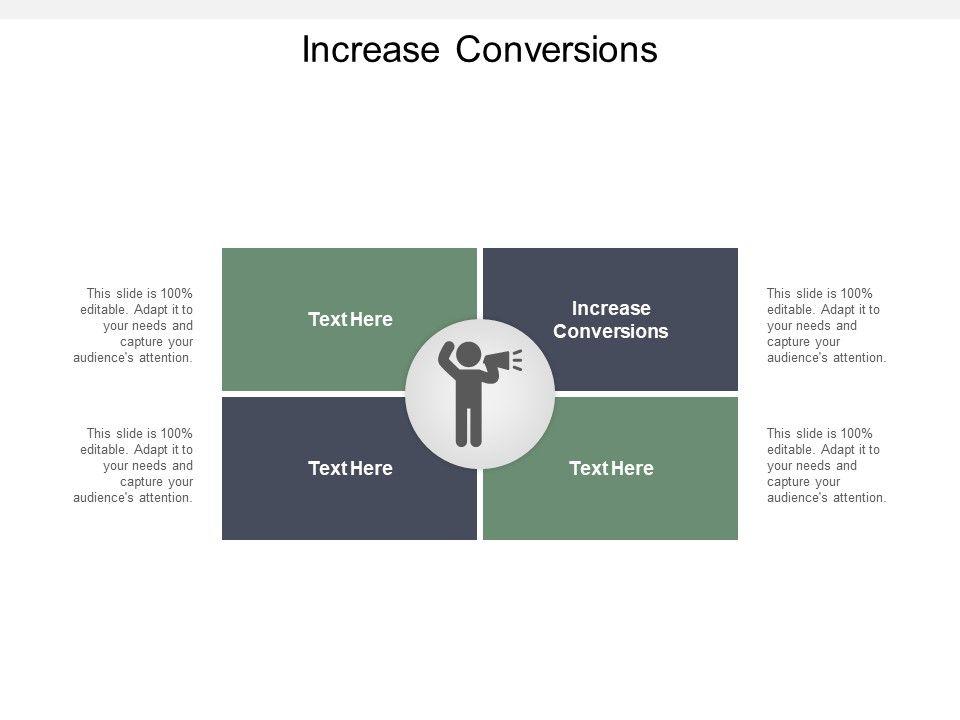 Increase Conversions

This slide is 100% editable. Adapt it to your needs and capture your audience's attention.

Text Here

Increase Conversions

This slide is 100% editable. Adapt it to your needs and capture your audience's attention.

This slide is 100% editable. Adapt it to your needs and capture your audience's attention.

Text Here

Text Here

This slide is 100% editable. Adapt it to your needs and capture your audience's attention.